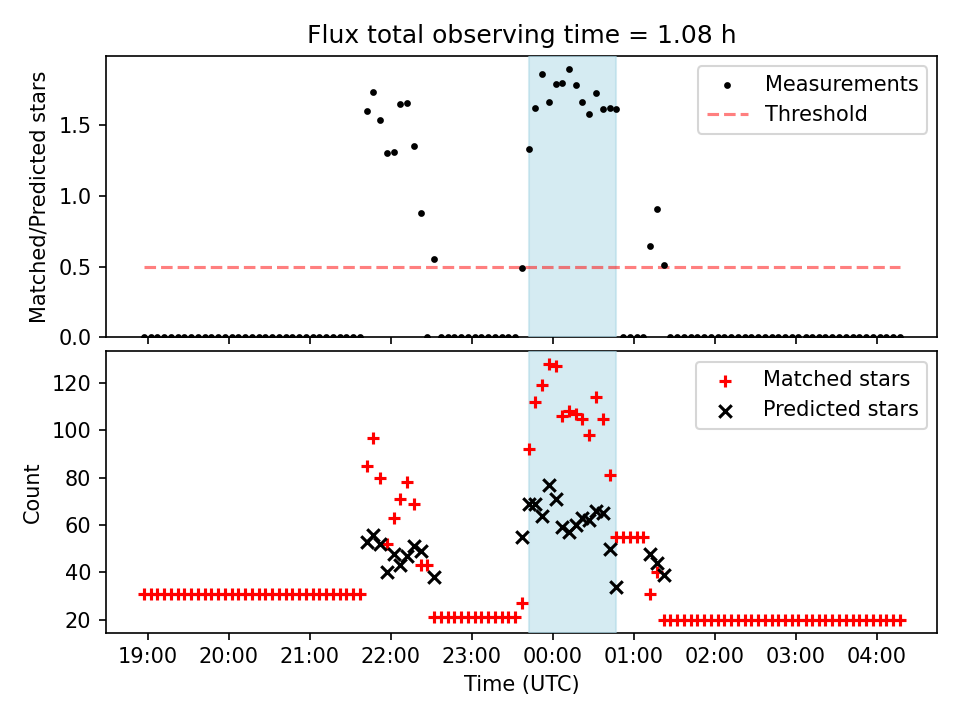 Flux total observing time = 1.08 h

Matched/Predicted stars

1.5
1.0
0.5
0.0

Measurements
Threshold

Count

120
100
80
60
40
20

Matched stars
Predicted stars

19:00 20:00 21:00 22:00 23:00 00:00 01:00 02:00 03:00 04:00

Time (UTC)